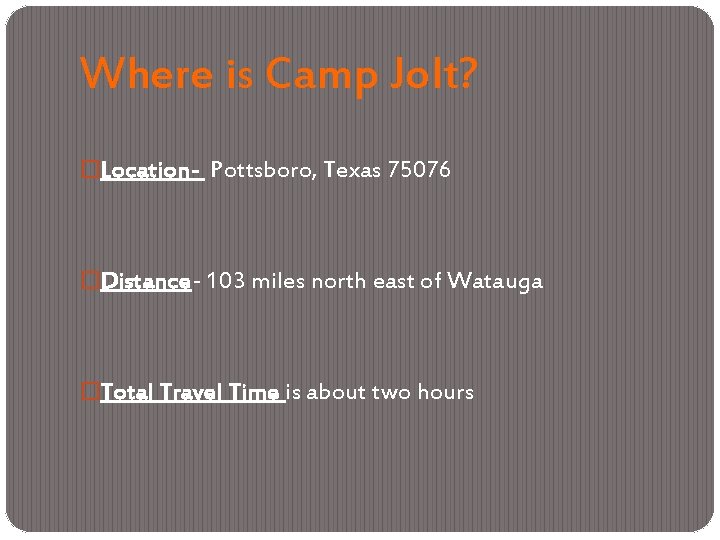 Where is Camp Jolt?

Location- Pottsboro, Texas 75076

Distance- 103 miles north east of Watauga

Total Travel Time is about two hours